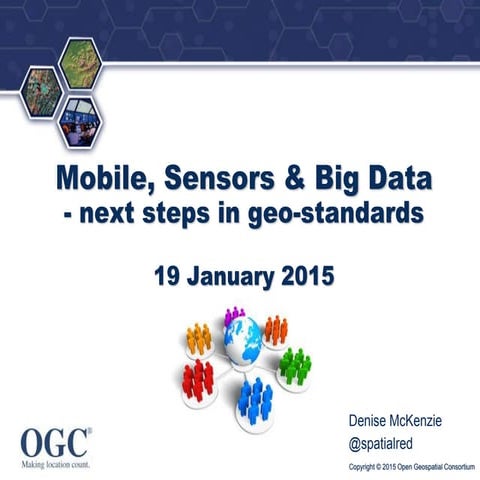 Mobile, Sensors & Big Data
- next steps in geo-standards

19 January 2015

OGC®
Making location count.

Denise McKenzie
@spatialred

Copyright © 2015 Open Geospatial Consortium